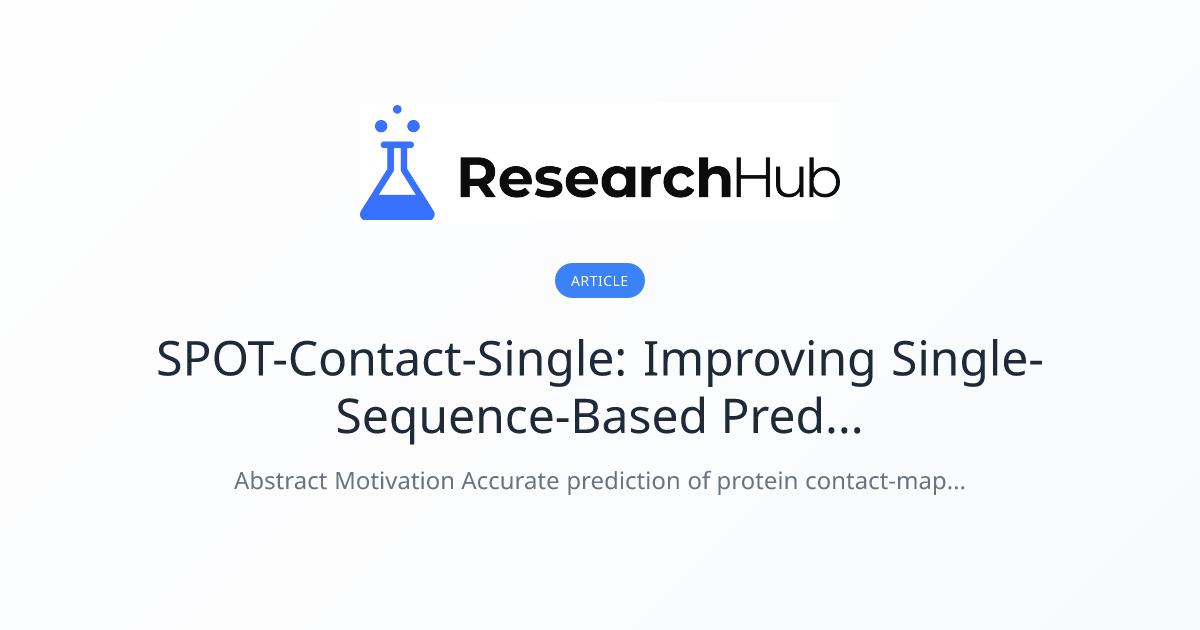 ResearchHub

ARTICLE

SPOT-Contact-Single: Improving Single-Sequence-Based Pred...

Abstract Motivation Accurate prediction of protein contact-map...